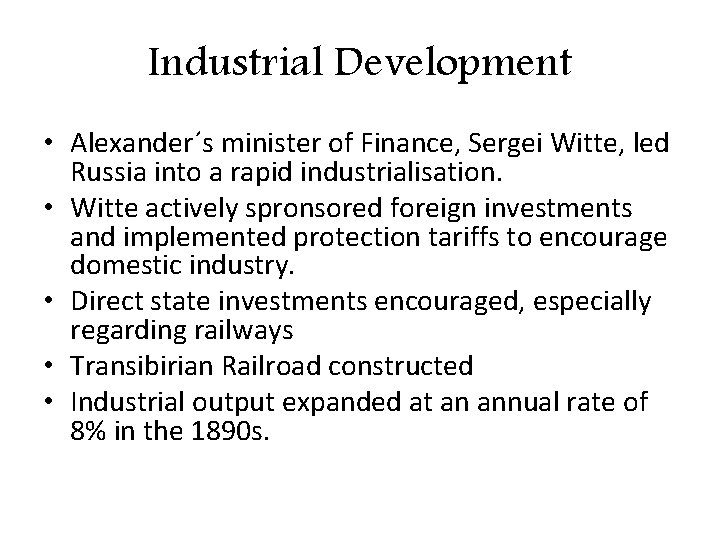 Industrial Development

• Alexander´s minister of Finance, Sergei Witte, led Russia into a rapid industrialisation.
• Witte actively spronsored foreign investments and implemented protection tariffs to encourage domestic industry.
• Direct state investments encouraged, especially regarding railways
• Transibirian Railroad constructed
• Industrial output expanded at an annual rate of 8% in the 1890s.